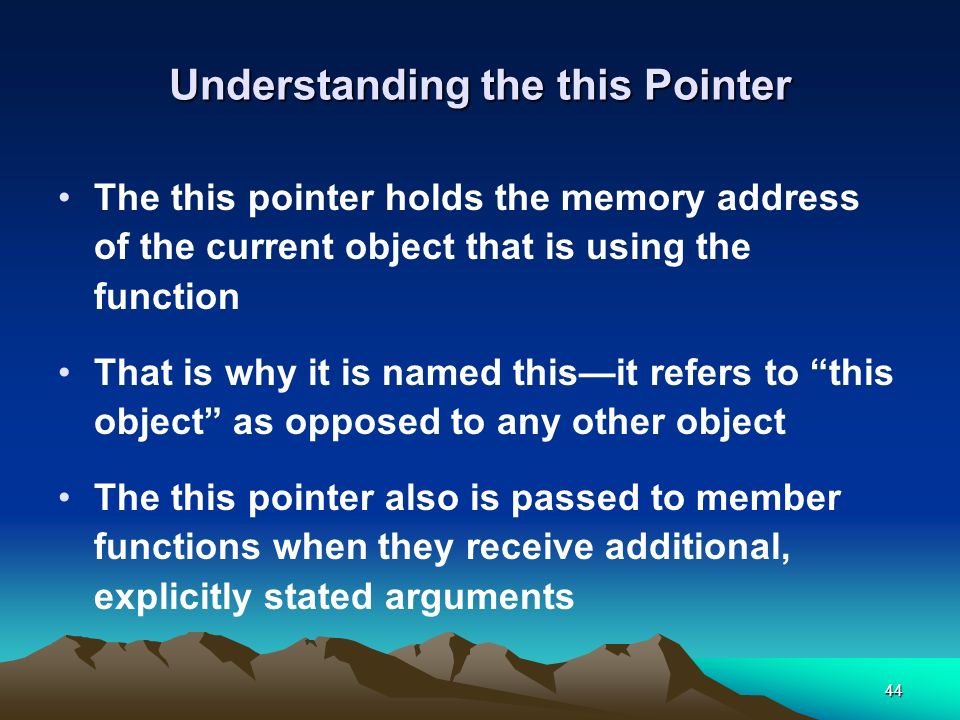 Understanding the this Pointer

• The this pointer holds the memory address of the current object that is using the function

• That is why it is named this—it refers to “this object” as opposed to any other object

• The this pointer also is passed to member functions when they receive additional, explicitly stated arguments

44